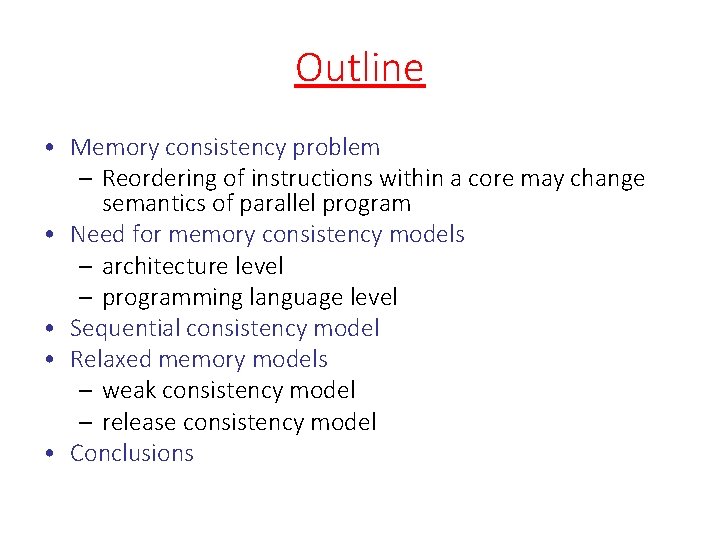 Outline

• Memory consistency problem
  – Reordering of instructions within a core may change semantics of parallel program
• Need for memory consistency models
  – architecture level
  – programming language level
• Sequential consistency model
• Relaxed memory models
  – weak consistency model
  – release consistency model
• Conclusions